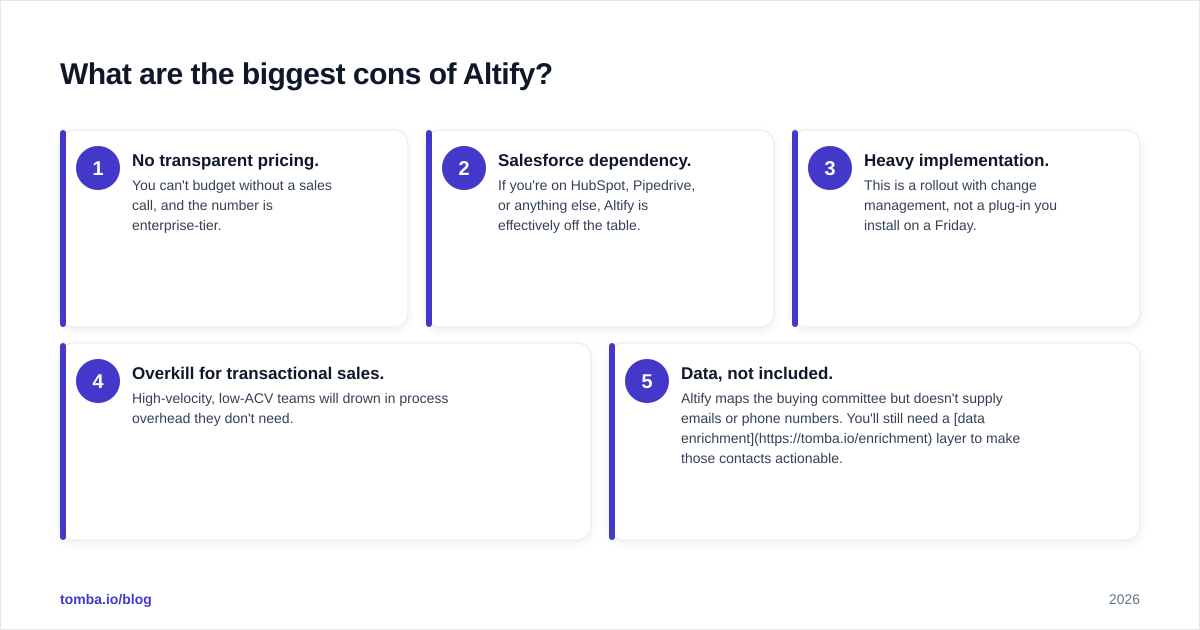 What are the biggest cons of Altify?

1

No transparent pricing.

You can't budget without a sales call, and the number is enterprise-tier.

2

Salesforce dependency.

If you're on HubSpot, Pipedrive, or anything else, Altify is effectively off the table.

3

Heavy implementation.

This is a rollout with change management, not a plug-in you install on a Friday.

4

Overkill for transactional sales.

High-velocity, low-ACV teams will drown in process overhead they don't need.

5

Data, not included.

Altify maps the buying committee but doesn't supply emails or phone numbers. You'll still need a [data enrichment](https://tomba.io/enrichment) layer to make those contacts actionable.

tomba.io/blog

2026